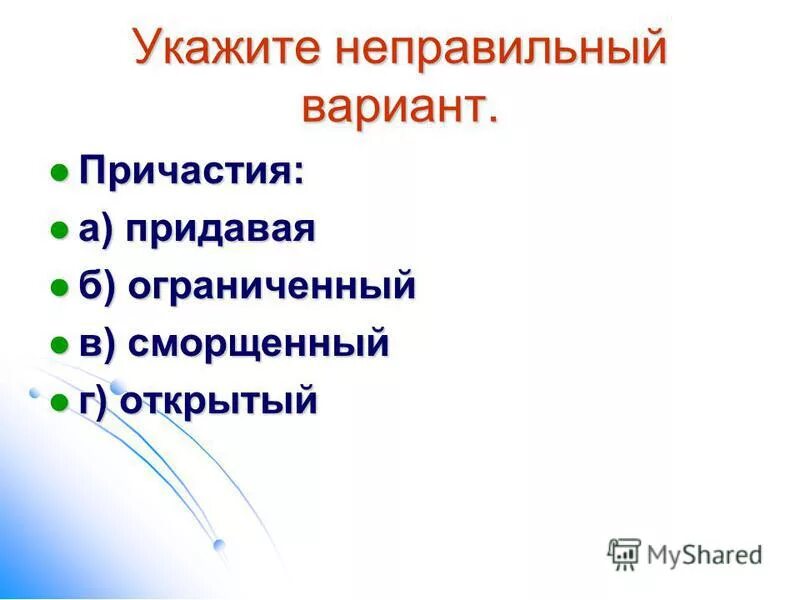 Укажите неправильный вариант.

Причастия:

а) придавая

б) ограниченный

в) сморщенный

г) открытый

MyShared